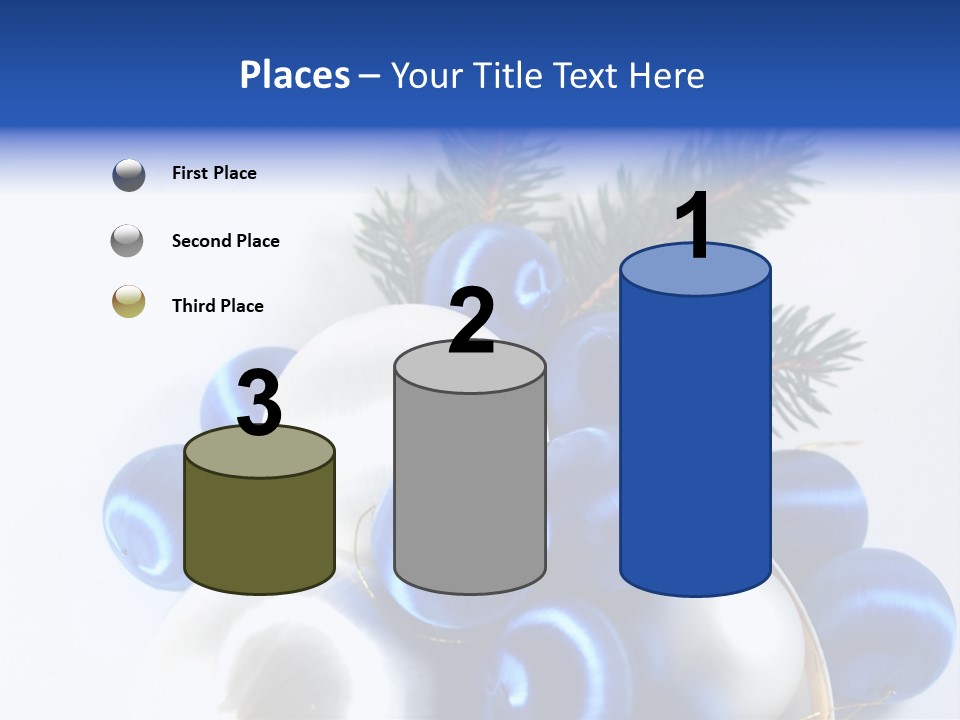 Places – Your Title Text Here

First Place

Second Place

Third Place

3

2

1